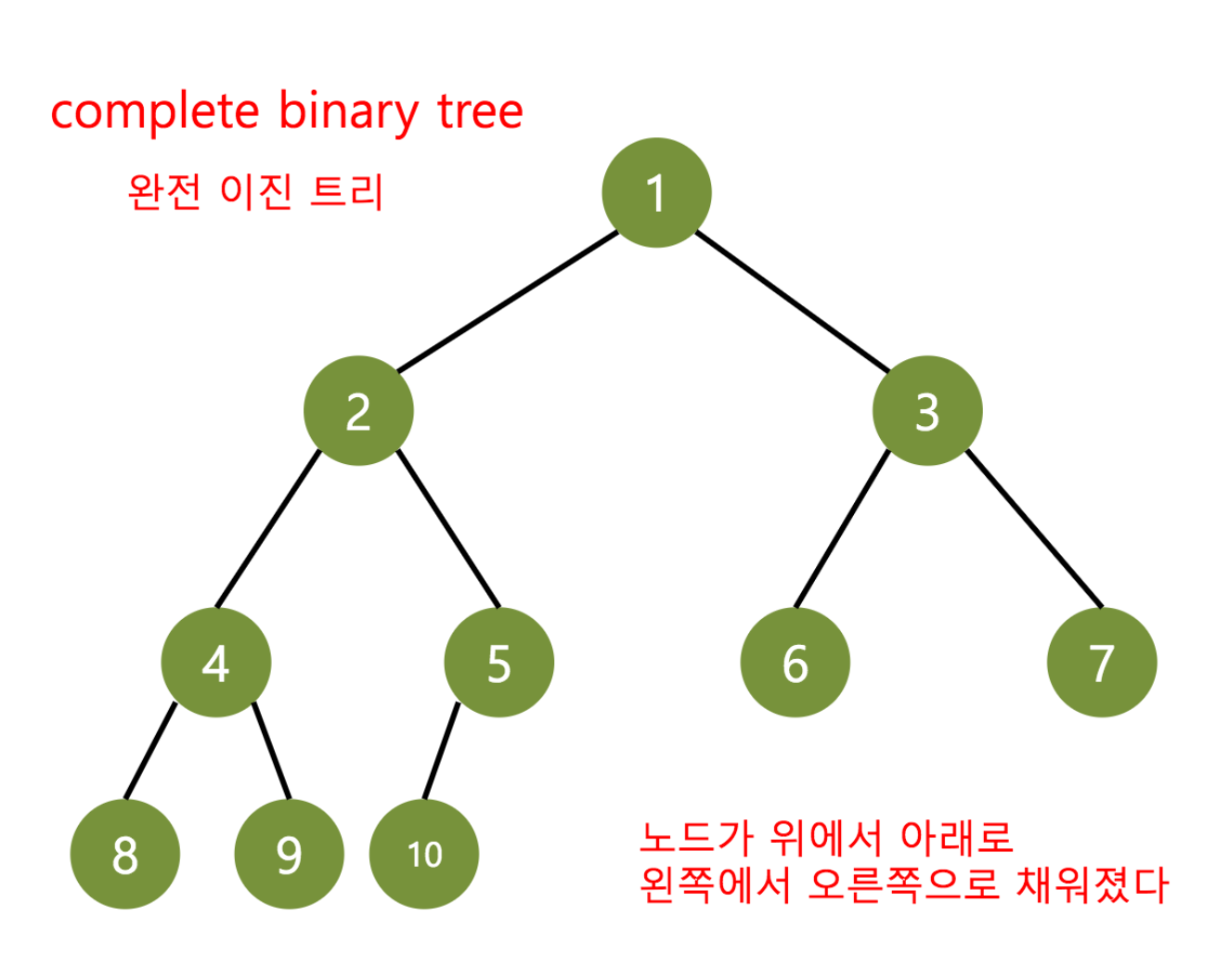 complete binary tree

완전 이진 트리

1

2

3

4

5

6

7

8

9

10

노드가 위에서 아래로
왼쪽에서 오른쪽으로 채워졌다